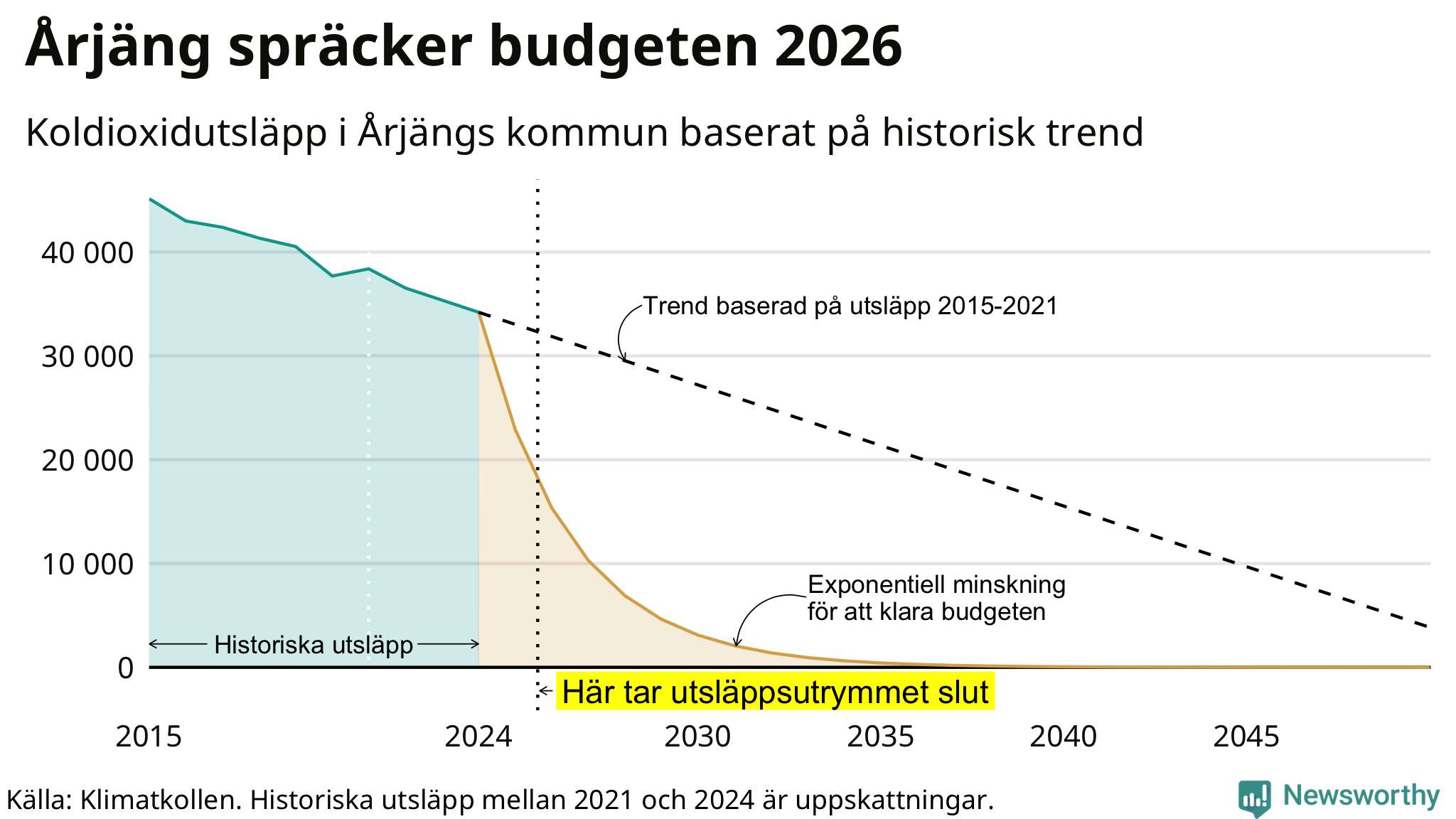 Årjäng spräcker budgeten 2026

Koldioxidutsläpp i Årjängs kommun baserat på historisk trend

40 000
30 000
20 000
10 000
0

Trend baserad på utsläpp 2015-2021

Exponentiell minskning för att klara budgeten

Historiska utsläpp

Här tar utsläppsutrymmet slut

2015
2024
2030
2035
2040
2045

Källa: Klimatkollen. Historiska utsläpp mellan 2021 och 2024 är uppskattningar.

Newsworthy